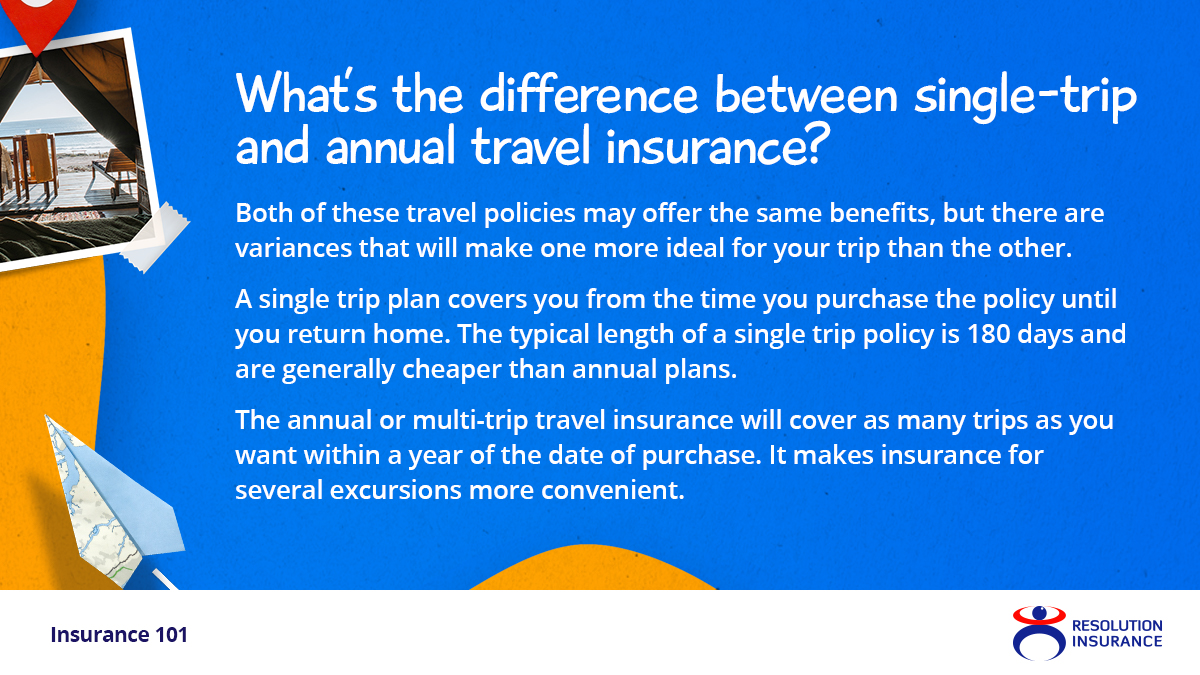 What's the difference between single-trip and annual travel insurance?

Both of these travel policies may offer the same benefits, but there are variances that will make one more ideal for your trip than the other.

A single trip plan covers you from the time you purchase the policy until you return home. The typical length of a single trip policy is 180 days and are generally cheaper than annual plans.

The annual or multi-trip travel insurance will cover as many trips as you want within a year of the date of purchase. It makes insurance for several excursions more convenient.

Insurance 101

RESOLUTION INSURANCE